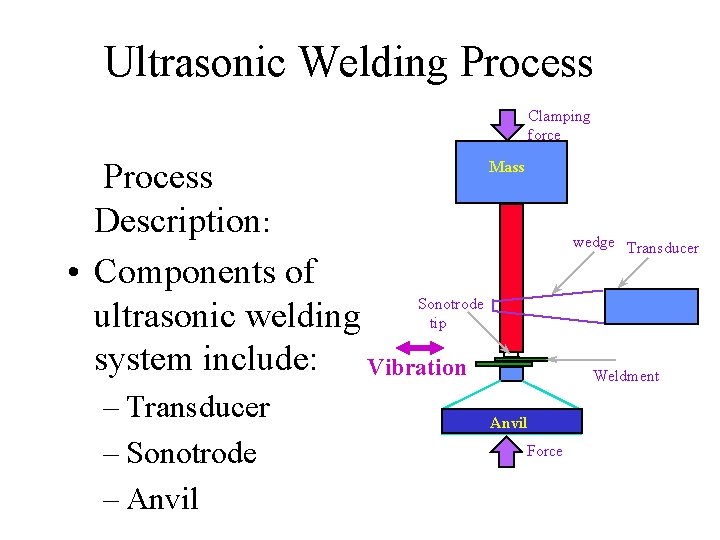 Ultrasonic Welding Process

Process Description:

• Components of ultrasonic welding system include:
– Transducer
– Sonotrode
– Anvil

Clamping force

Mass

wedge

Transducer

Sonotrode tip

Vibration

Weldment

Anvil

Force